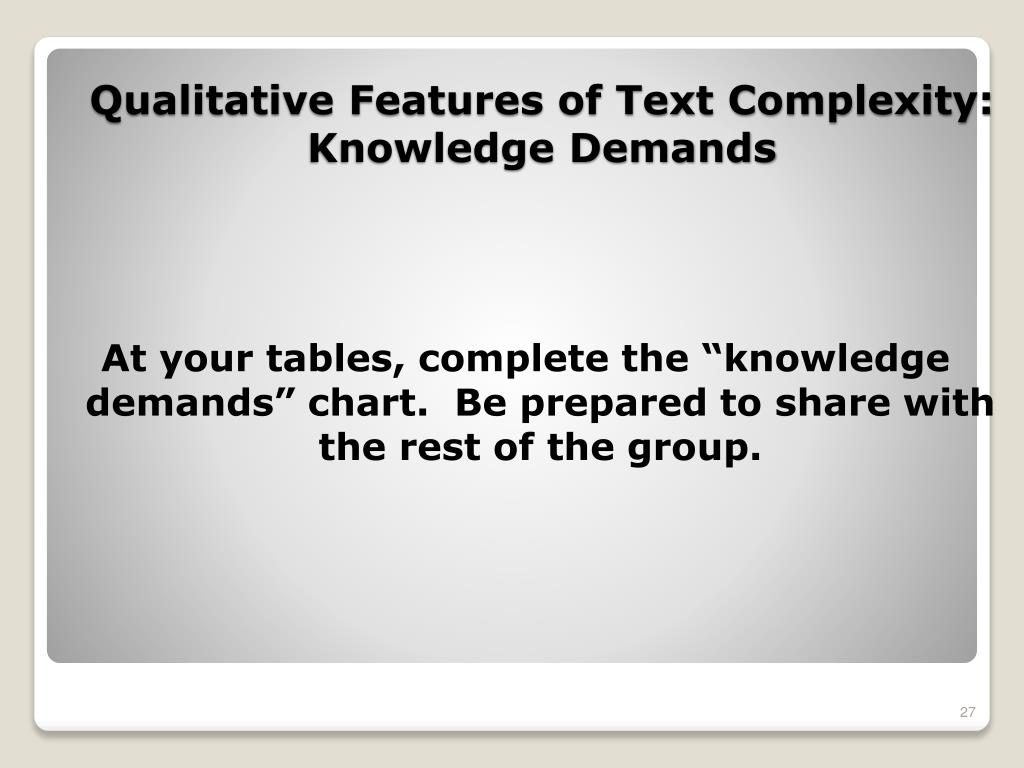 Qualitative Features of Text Complexity: Knowledge Demands

At your tables, complete the “knowledge demands” chart. Be prepared to share with the rest of the group.

27